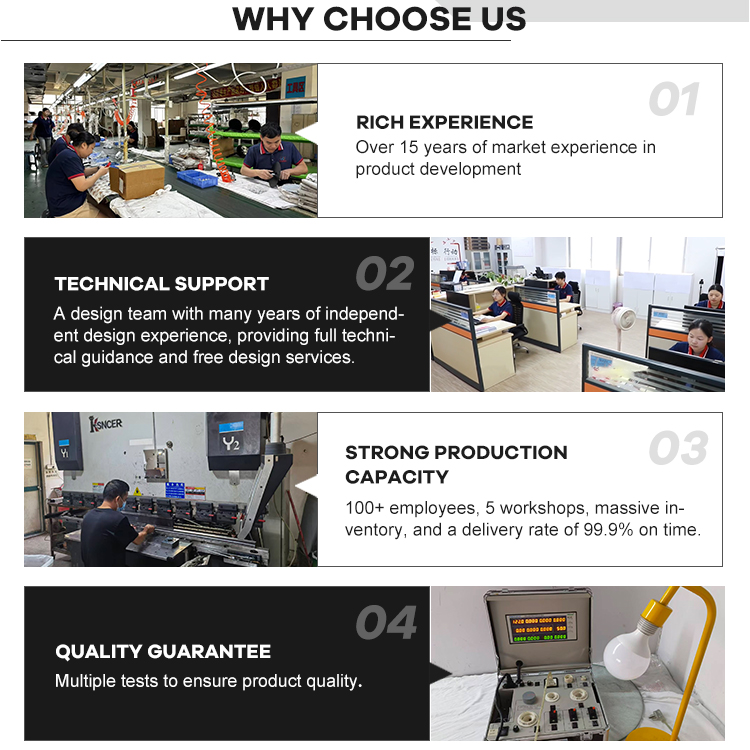 WHY CHOOSE US

01

RICH EXPERIENCE
Over 15 years of market experience in product development

02

TECHNICAL SUPPORT
A design team with many years of independent design experience, providing full technical guidance and free design services.

KSNCER
Y1
Y2

03

STRONG PRODUCTION CAPACITY
100+ employees, 5 workshops, massive inventory, and a delivery rate of 99.9% on time.

04

QUALITY GUARANTEE
Multiple tests to ensure product quality.